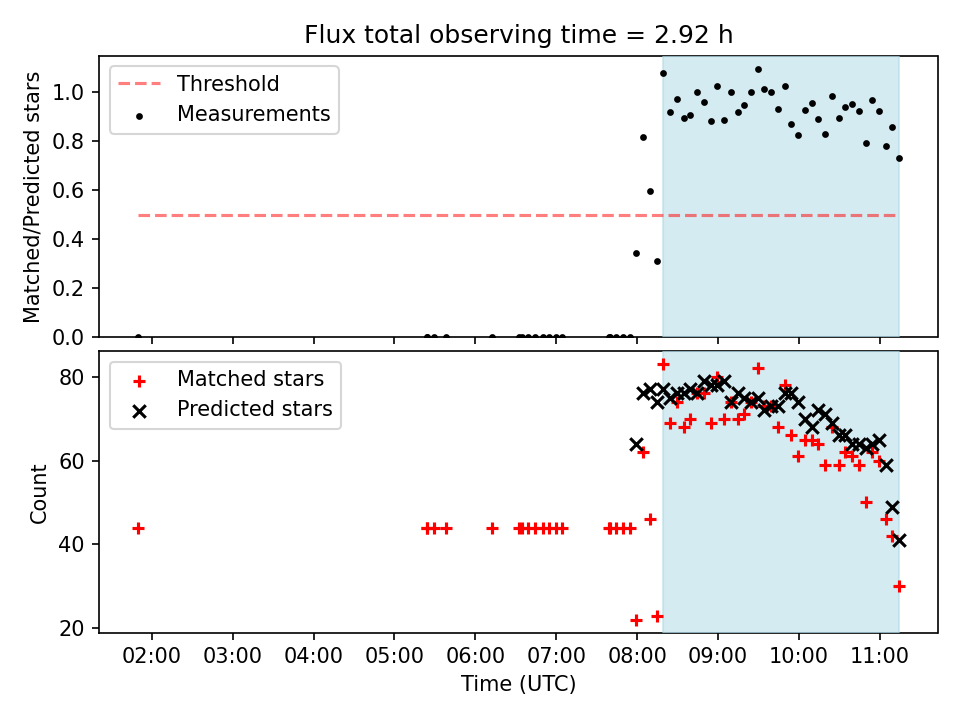 Flux total observing time = 2.92 h

Threshold
Measurements

Matched/Predicted stars

1.0
0.8
0.6
0.4
0.2
0.0

Matched stars
Predicted stars

Count

80
60
40
20

02:00
03:00
04:00
05:00
06:00
07:00
08:00
09:00
10:00
11:00

Time (UTC)